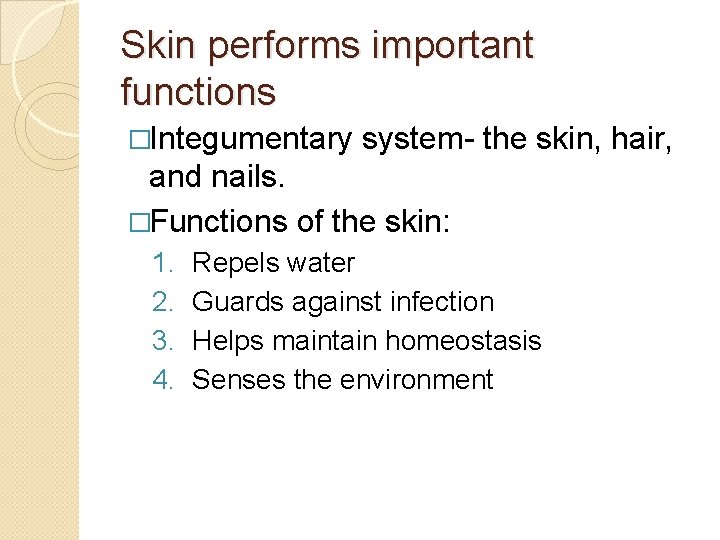 Skin performs important functions

□Integumentary system- the skin, hair, and nails.

□Functions of the skin:

1. Repels water
2. Guards against infection
3. Helps maintain homeostasis
4. Senses the environment